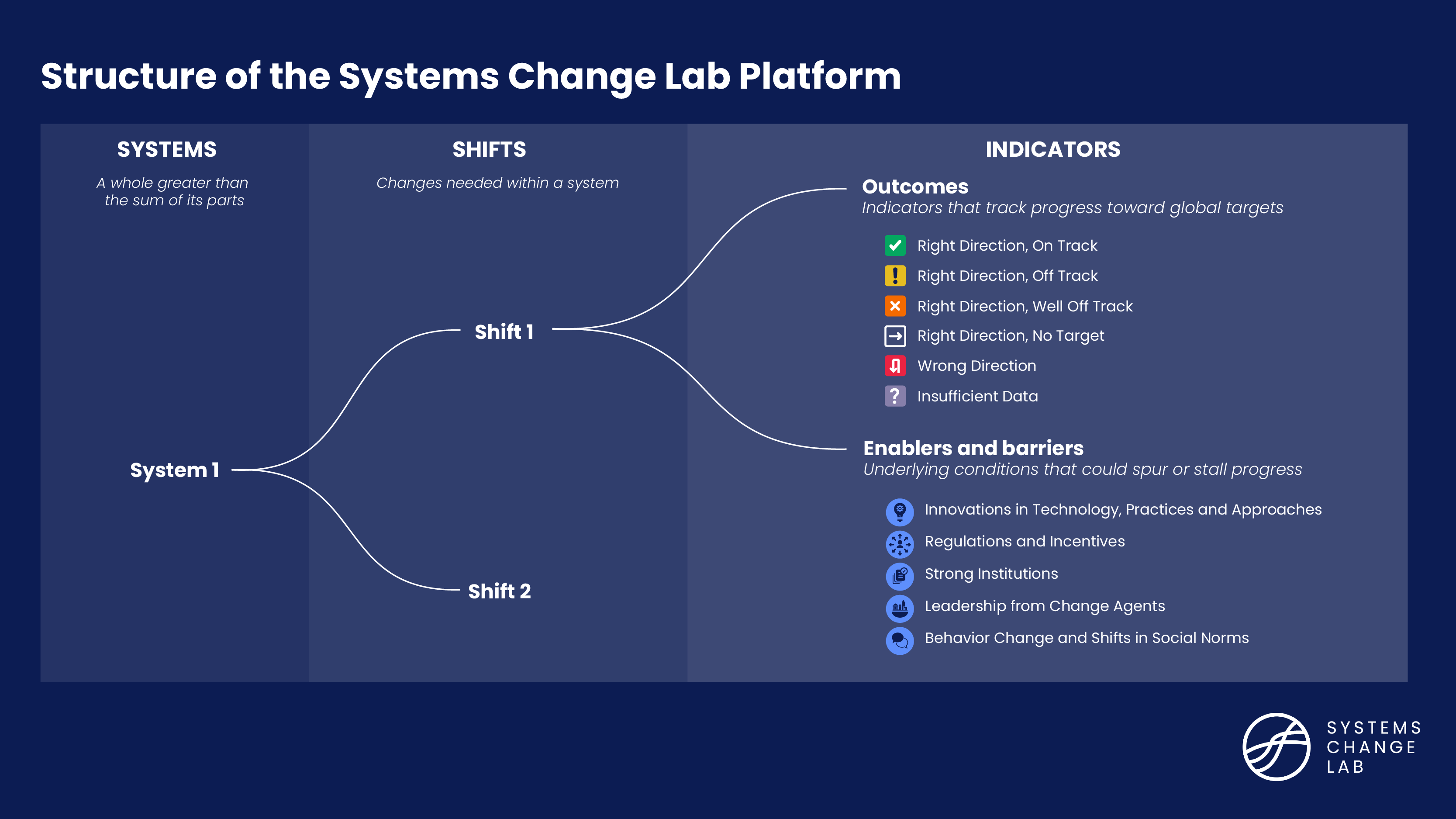 Structure of the Systems Change Lab Platform

SYSTEMS

A whole greater than the sum of its parts

System 1

SHIFTS

Changes needed within a system

Shift 1

Shift 2

INDICATORS

Outcomes
Indicators that track progress toward global targets

Right Direction, On Track
Right Direction, Off Track
Right Direction, Well Off Track
Right Direction, No Target
Wrong Direction
Insufficient Data

Enablers and barriers
Underlying conditions that could spur or stall progress

Innovations in Technology, Practices and Approaches
Regulations and Incentives
Strong Institutions
Leadership from Change Agents
Behavior Change and Shifts in Social Norms

SYSTEMS CHANGE LAB